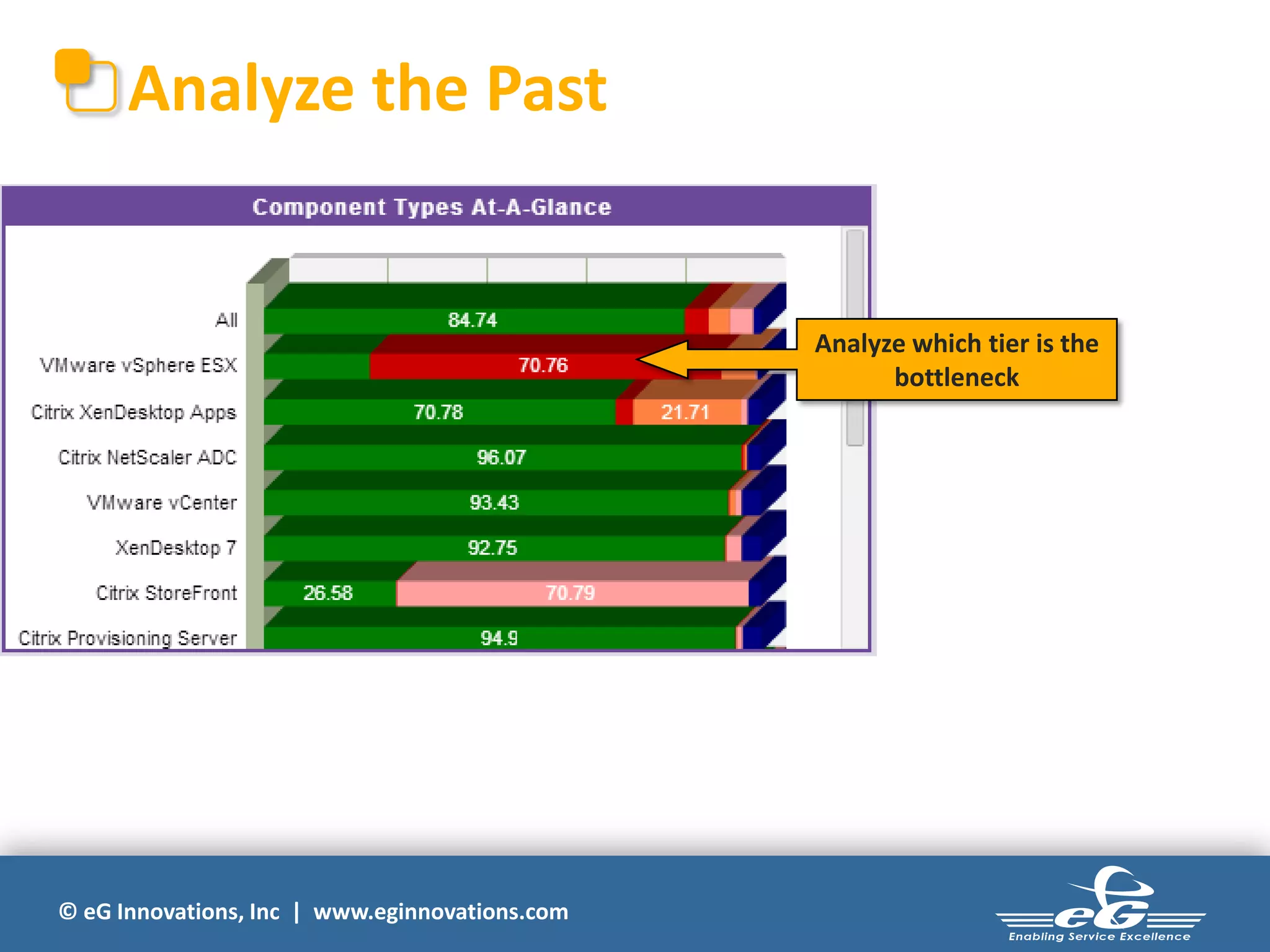 Analyze the Past

Component Types At-A-Glance

All
84.74

VMware vSphere ESX
70.76

Citrix XenDesktop Apps
70.78
21.71

Citrix NetScaler ADC
96.07

VMware vCenter
93.43

XenDesktop 7
92.75

Citrix StoreFront
26.58
70.79

Citrix Provisioning Server
94.9

Analyze which tier is the bottleneck

© eG Innovations, Inc | www.eginnovations.com

eG
Enabling Service Excellence